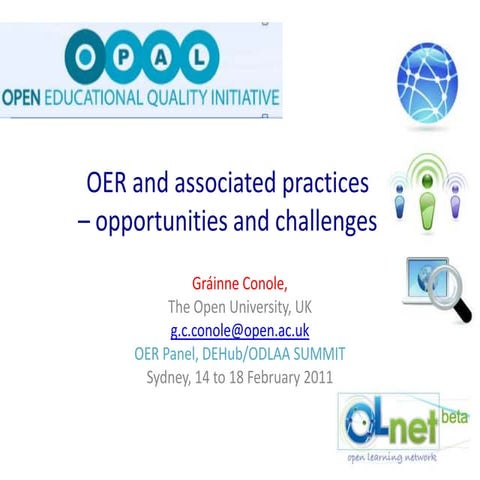 OPAL
OPEN EDUCATIONAL QUALITY INITIATIVE

OER and associated practices – opportunities and challenges

Gráinne Conole,
The Open University, UK
g.c.conole@open.ac.uk
OER Panel, DEHub/ODLAA SUMMIT
Sydney, 14 to 18 February 2011

OLnet beta
open learning network